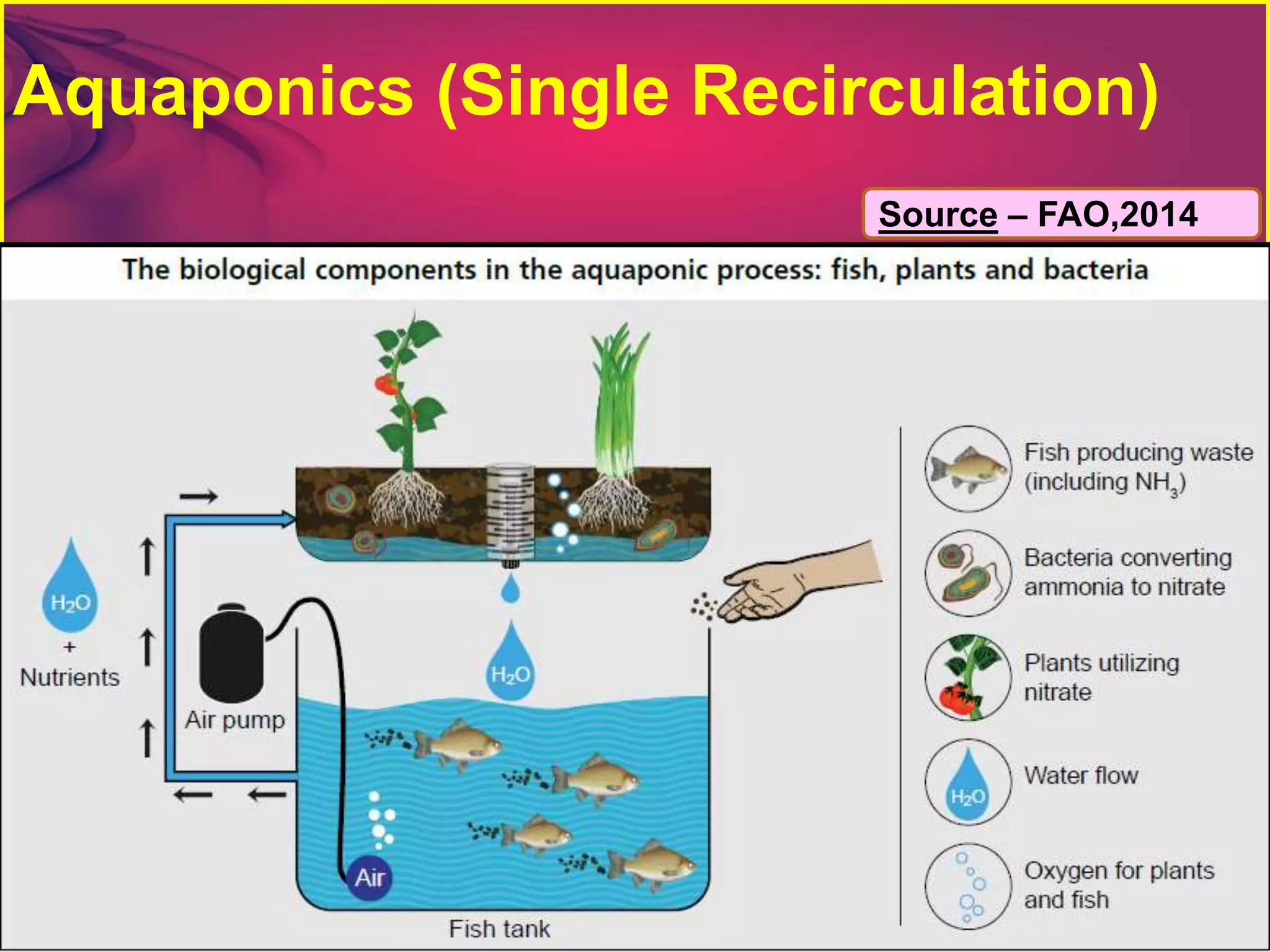 Aquaponics (Single Recirculation)

Source – FAO,2014

The biological components in the aquaponic process: fish, plants and bacteria

$H_2O$
+
Nutrients

Air pump

$H_2O$

Air

Fish tank

Fish producing waste (including $NH_3$)

Bacteria converting ammonia to nitrate

Plants utilizing nitrate

$H_2O$
Water flow

Oxygen for plants and fish